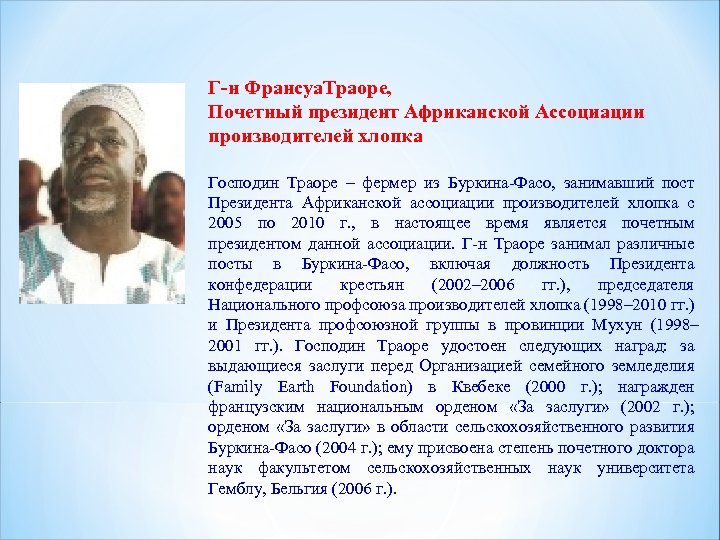 Г-н ФрансуаТраоре,
Почетный президент Африканской Ассоциации производителей хлопка

Господин Траоре – фермер из Буркина-Фасо, занимавший пост Президента Африканской ассоциации производителей хлопка с 2005 по 2010 г., в настоящее время является почетным президентом данной ассоциации. Г-н Траоре занимал различные посты в Буркина-Фасо, включая должность Президента конфедерации крестьян (2002–2006 гг.), председателя Национального профсоюза производителей хлопка (1998–2010 гг.) и Президента профсоюзной группы в провинции Мухун (1998–2001 гг.). Господин Траоре удостоен следующих наград: за выдающиеся заслуги перед Организацией семейного земледелия (Family Earth Foundation) в Квебеке (2000 г.); награжден французским национальным орденом «За заслуги» (2002 г.); орденом «За заслуги» в области сельскохозяйственного развития Буркина-Фасо (2004 г.); ему присвоена степень почетного доктора наук факультетом сельскохозяйственных наук университета Гемблу, Бельгия (2006 г.).